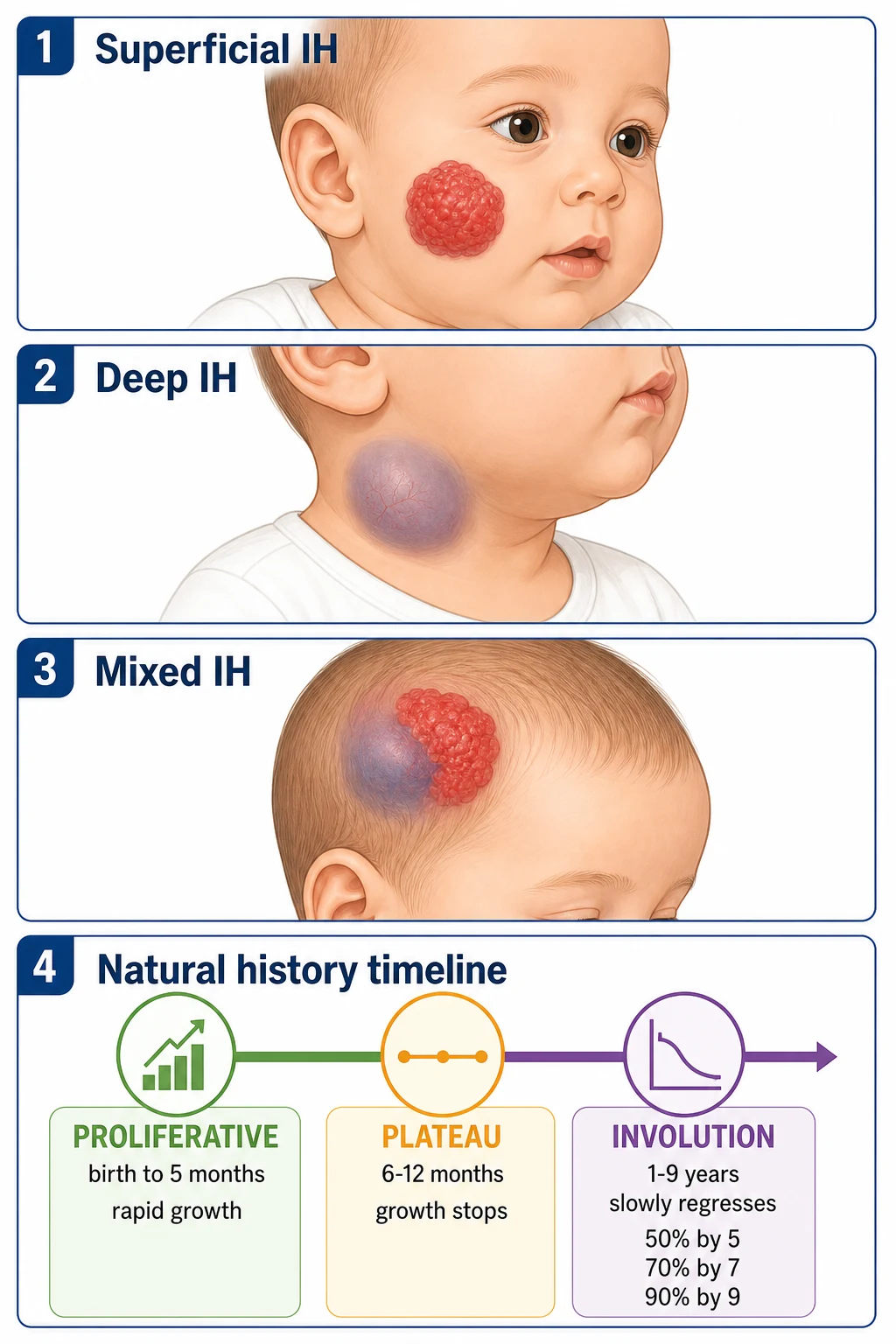 1 Superficial IH

2 Deep IH

3 Mixed IH

4 Natural history timeline

PROLIFERATIVE
birth to 5 months
rapid growth

PLATEAU
6-12 months
growth stops

INVOLUTION
1-9 years
slowly regresses
50% by 5
70% by 7
90% by 9